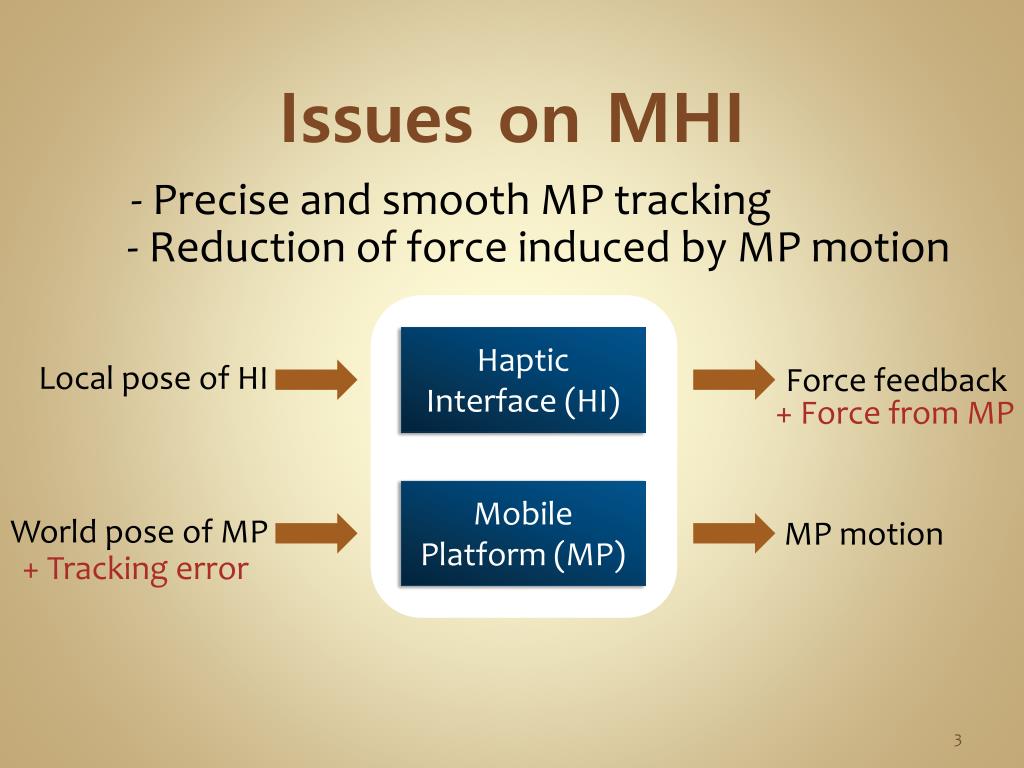 Issues on MHI

- Precise and smooth MP tracking
- Reduction of force induced by MP motion

Local pose of HI

Haptic Interface (HI)

Force feedback
+ Force from MP

World pose of MP
+ Tracking error

Mobile Platform (MP)

MP motion

3